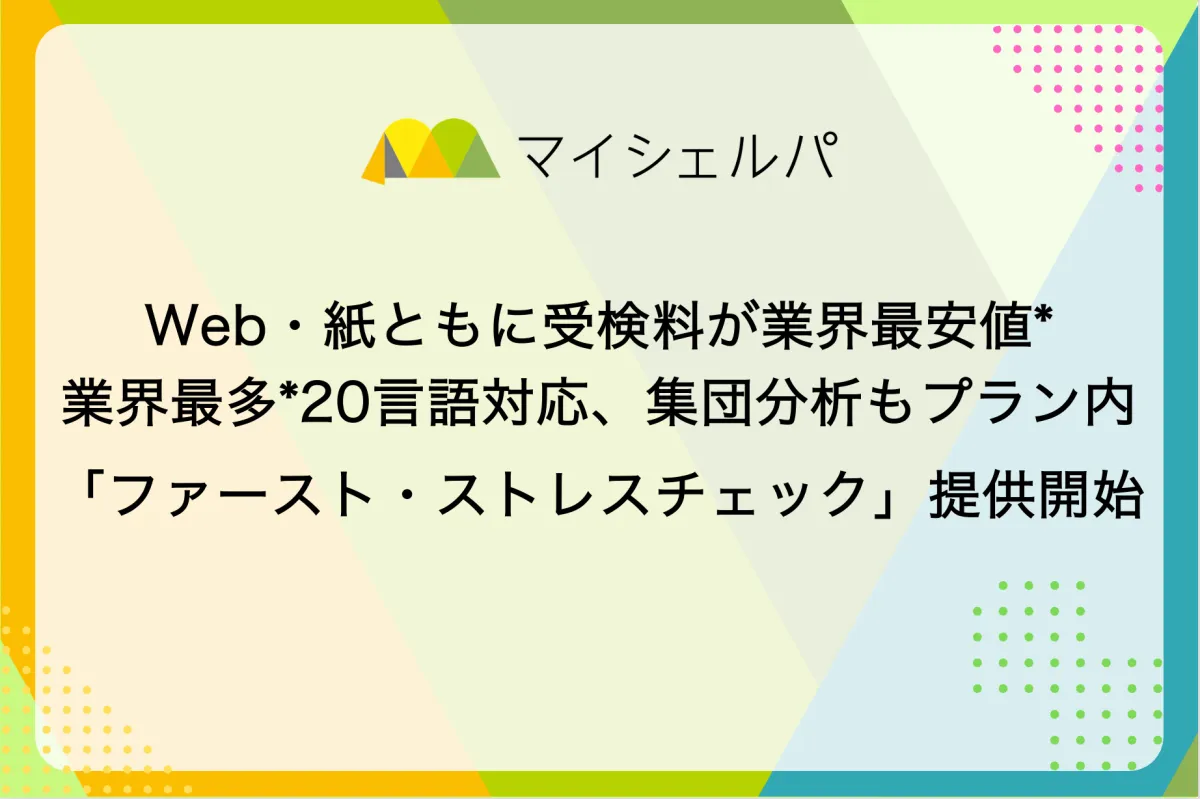 マイシェルパ

Web・紙ともに受検料が業界最安値*
業界最多*20言語対応、集団分析もプラン内
「ファースト・ストレスチェック」提供開始